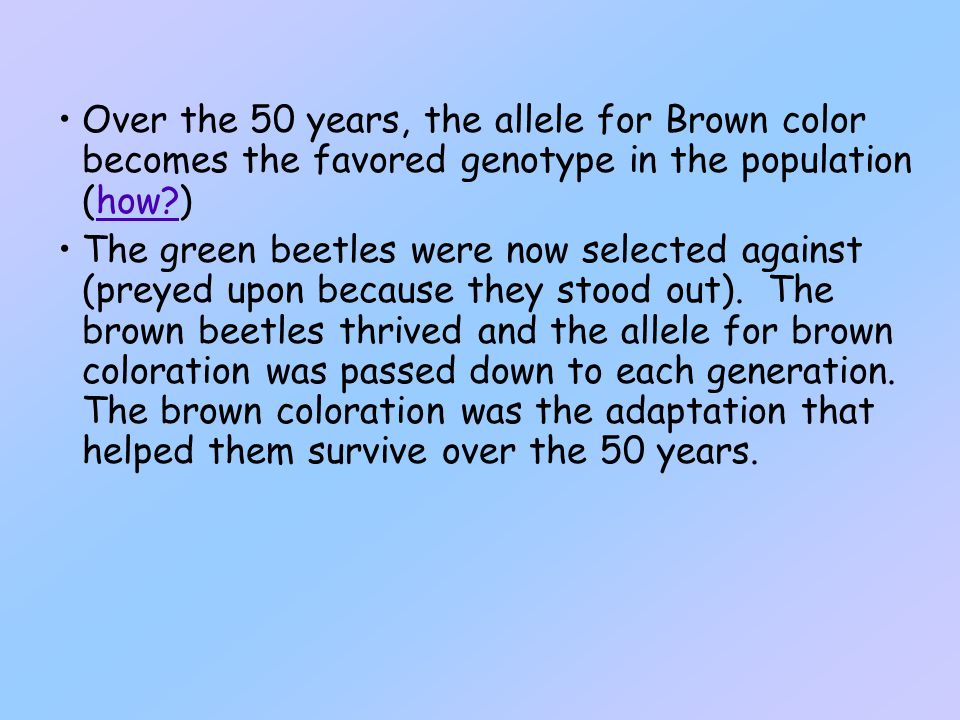 • Over the 50 years, the allele for Brown color becomes the favored genotype in the population (how?)

• The green beetles were now selected against (preyed upon because they stood out). The brown beetles thrived and the allele for brown coloration was passed down to each generation. The brown coloration was the adaptation that helped them survive over the 50 years.